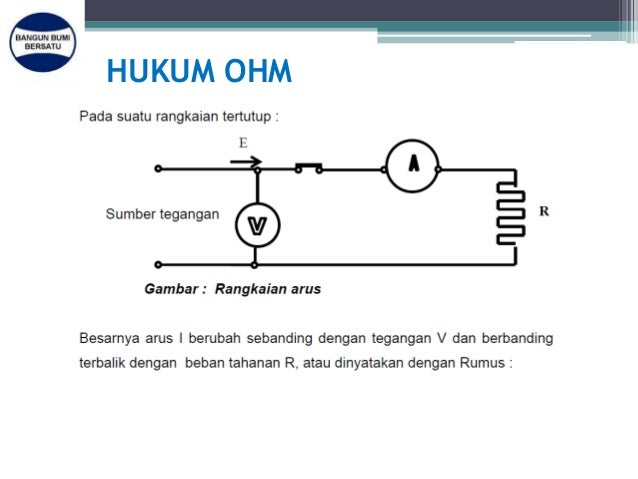 BANGUN BUMI BERSATU

HUKUM OHM

Pada suatu rangkaian tertutup :

E

A

Sumber tegangan

V

R

Gambar : Rangkaian arus

Besarnya arus I berubah sebanding dengan tegangan V dan berbanding terbalik dengan beban tahanan R, atau dinyatakan dengan Rumus :